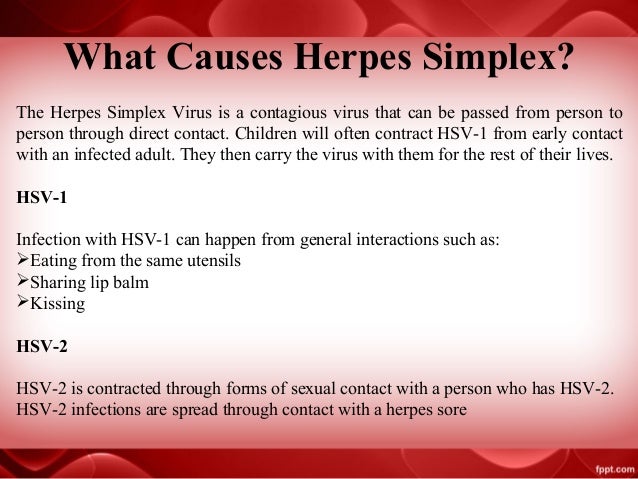 What Causes Herpes Simplex?

The Herpes Simplex Virus is a contagious virus that can be passed from person to person through direct contact. Children will often contract HSV-1 from early contact with an infected adult. They then carry the virus with them for the rest of their lives.

HSV-1

Infection with HSV-1 can happen from general interactions such as:
➢Eating from the same utensils
➢Sharing lip balm
➢Kissing

HSV-2

HSV-2 is contracted through forms of sexual contact with a person who has HSV-2. HSV-2 infections are spread through contact with a herpes sore

fppt.com